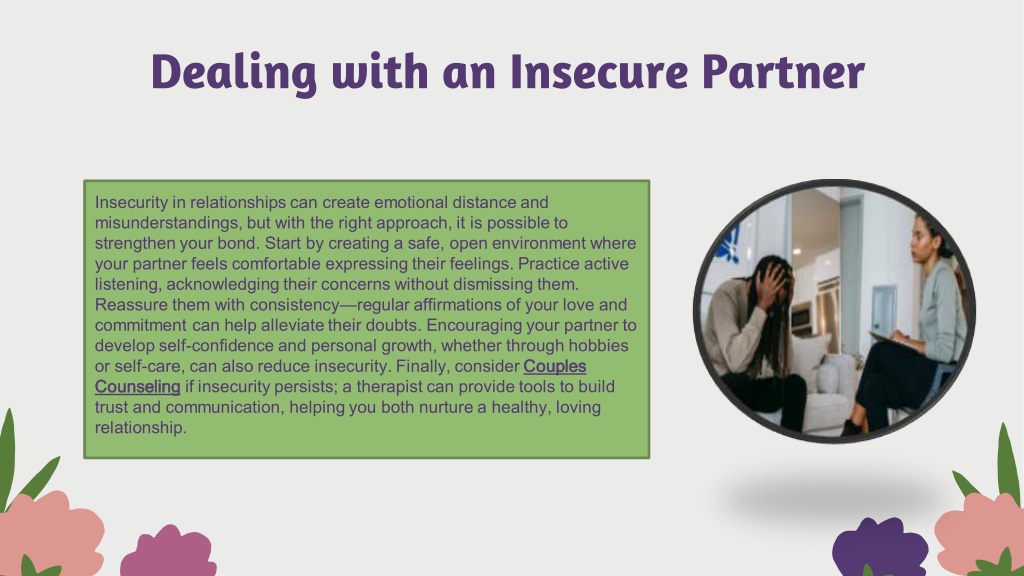 Dealing with an Insecure Partner

Insecurity in relationships can create emotional distance and misunderstandings, but with the right approach, it is possible to strengthen your bond. Start by creating a safe, open environment where your partner feels comfortable expressing their feelings. Practice active listening, acknowledging their concerns without dismissing them. Reassure them with consistency—regular affirmations of your love and commitment can help alleviate their doubts. Encouraging your partner to develop self-confidence and personal growth, whether through hobbies or self-care, can also reduce insecurity. Finally, consider Couples Counseling if insecurity persists; a therapist can provide tools to build trust and communication, helping you both nurture a healthy, loving relationship.